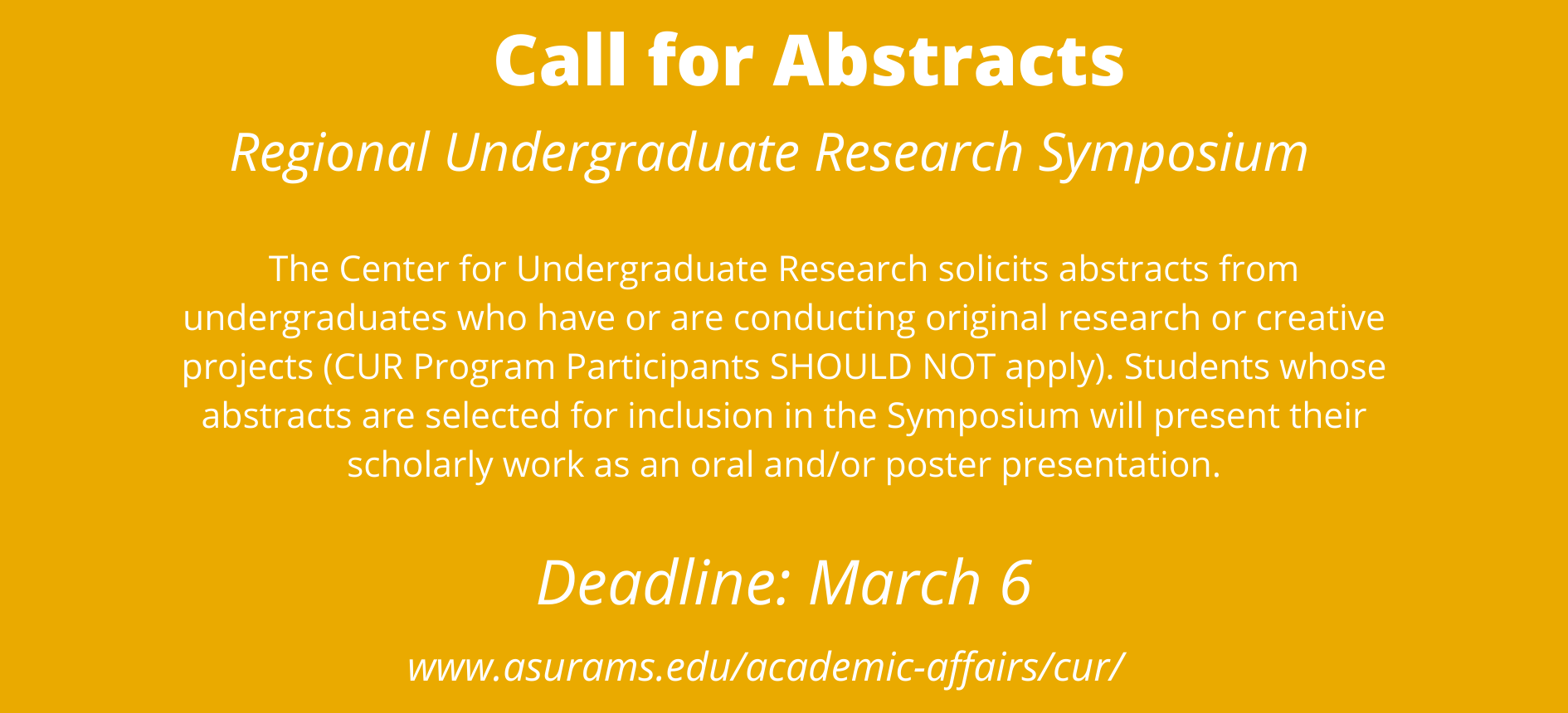 Call for Abstracts

Regional Undergraduate Research Symposium

The Center for Undergraduate Research solicits abstracts from undergraduates who have or are conducting original research or creative projects (CUR Program Participants SHOULD NOT apply). Students whose abstracts are selected for inclusion in the Symposium will present their scholarly work as an oral and/or poster presentation.

Deadline: March 6

www.asurams.edu/academic-affairs/cur/